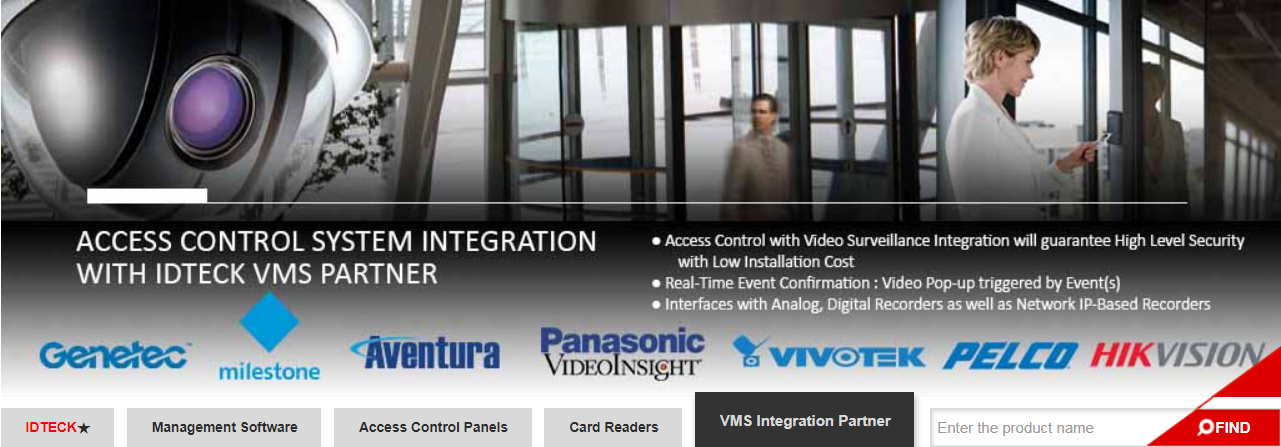 ACCESS CONTROL SYSTEM INTEGRATION WITH IDTECK VMS PARTNER

● Access Control with Video Surveillance Integration will guarantee High Level Security with Low Installation Cost
● Real-Time Event Confirmation : Video Pop-up triggered by Event(s)
● Interfaces with Analog, Digital Recorders as well as Network IP-Based Recorders

Genetec milestone Aventura Panasonic VIDEOINSIGHT VIVOTEK PELCO HIKVISION

IDTECK★ Management Software Access Control Panels Card Readers VMS Integration Partner Enter the product name FIND